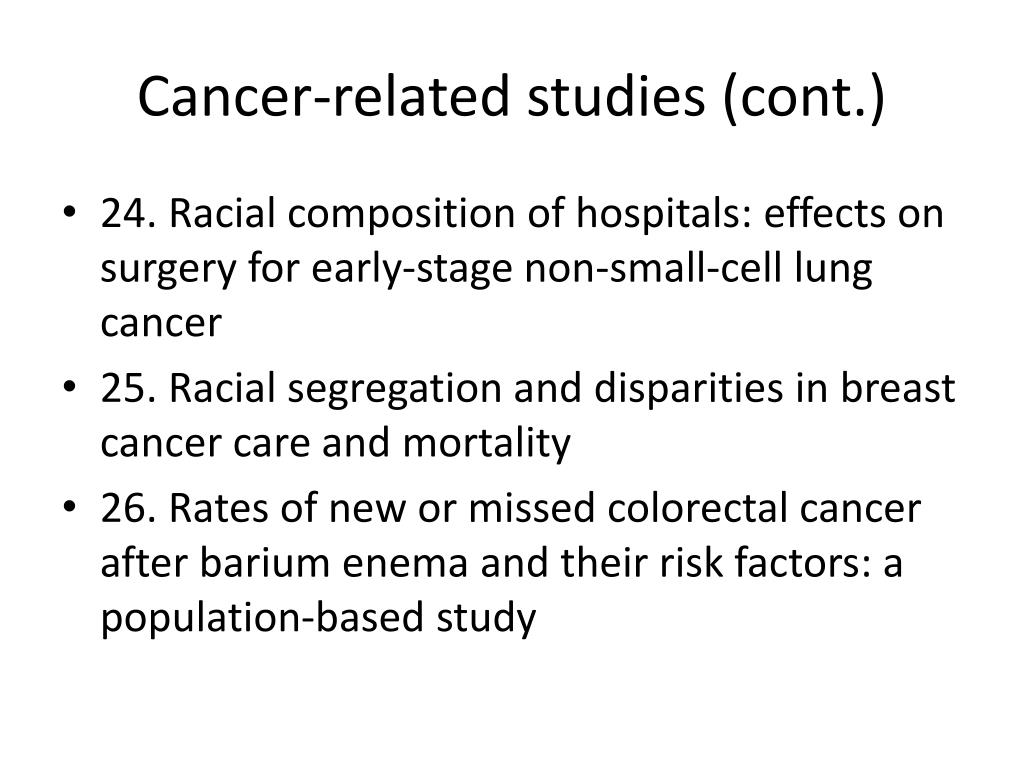 Cancer-related studies (cont.)

• 24. Racial composition of hospitals: effects on surgery for early-stage non-small-cell lung cancer

• 25. Racial segregation and disparities in breast cancer care and mortality

• 26. Rates of new or missed colorectal cancer after barium enema and their risk factors: a population-based study